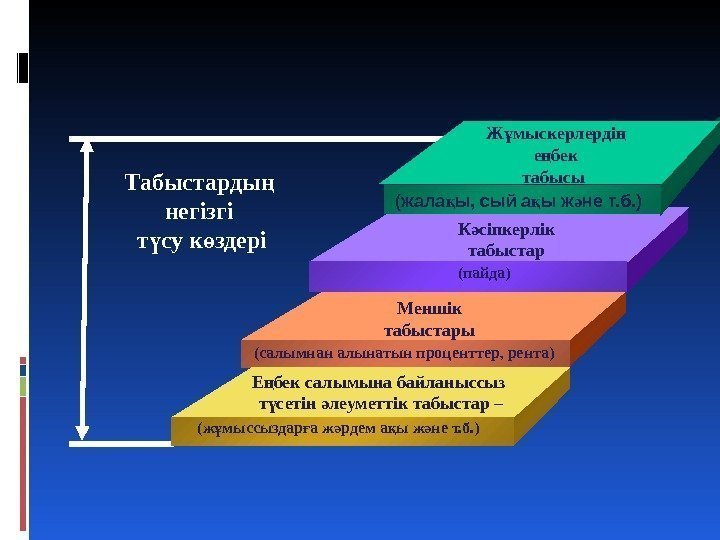 Табыстардың негізгі түсу көздері

Жұмыскерлердің еңбек табысы
(жалақы, сый ақы және т.б.)

Кәсіпкерлік табыстар
(пайда)

Меншік табыстары
(салымнан алынатын проценттер, рента)

Еңбек салымына байланыссыз түсетін әлеуметтік табыстар –
(жұмыссыздарға жәрдем ақы және т.б.)